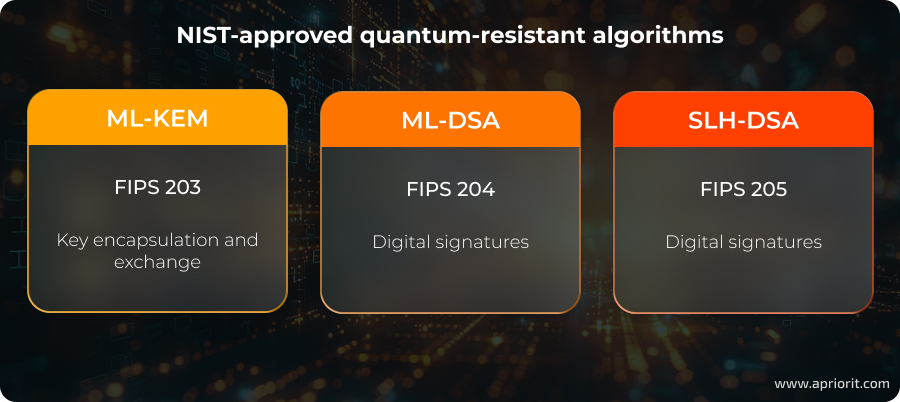 NIST-approved quantum-resistant algorithms

ML-KEM

FIPS 203

Key encapsulation and exchange

ML-DSA

FIPS 204

Digital signatures

SLH-DSA

FIPS 205

Digital signatures

www.apriorit.com